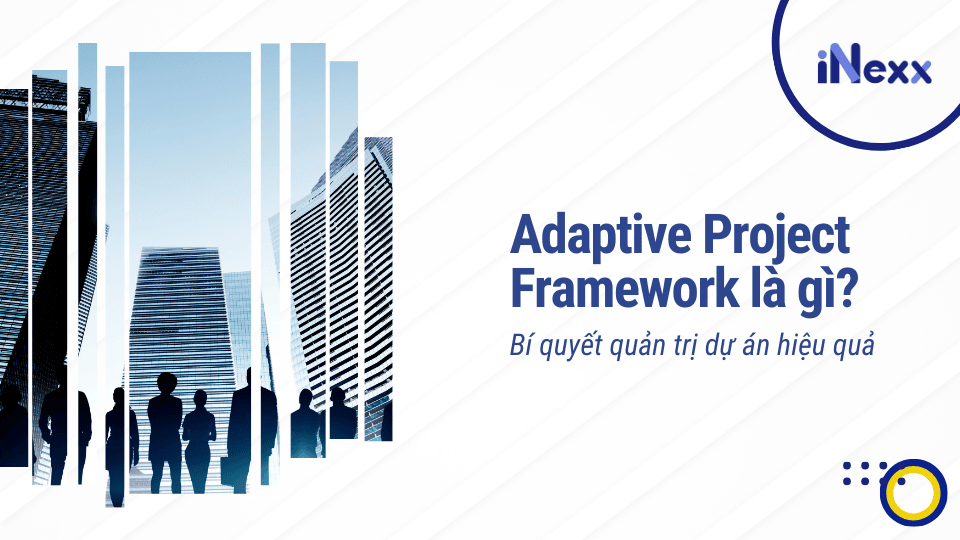 iNexx

Adaptive Project Framework là gì?

Bí quyết quản trị dự án hiệu quả